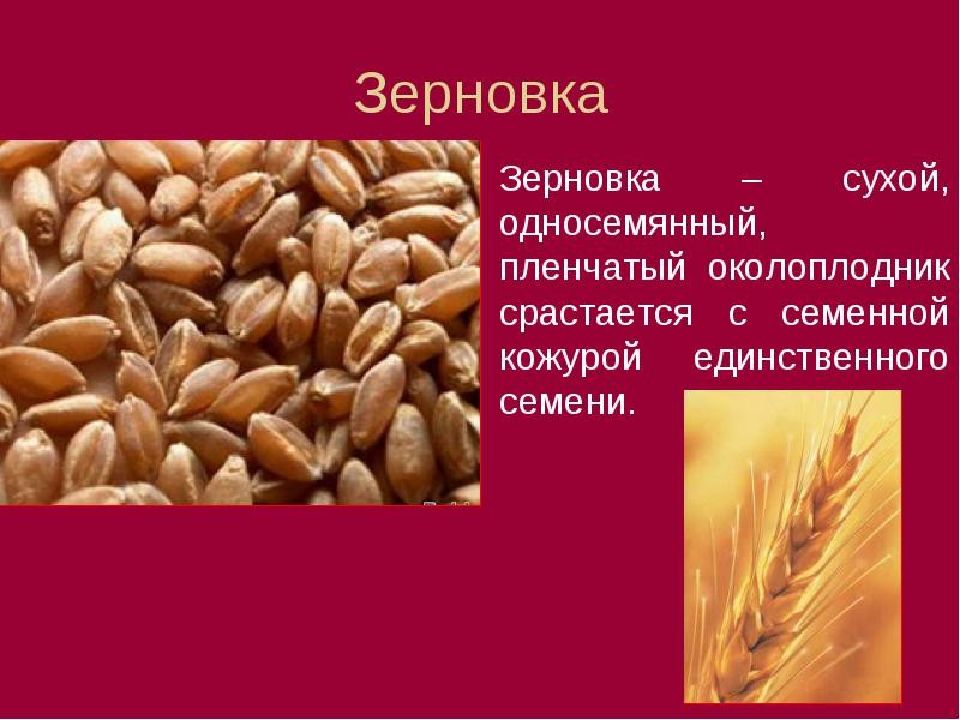 Зерновка

Зерновка – сухой, односемянный, пленчатый околоплодник срастается с семенной кожурой единственного семени.